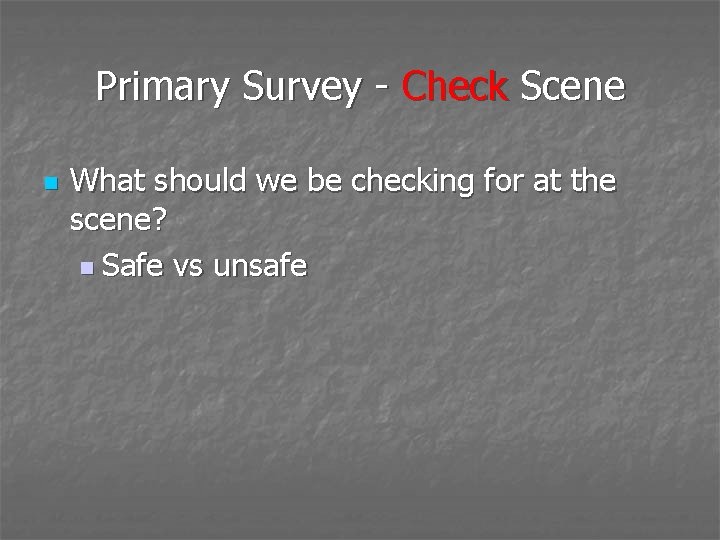 Primary Survey - Check Scene

What should we be checking for at the scene?

Safe vs unsafe